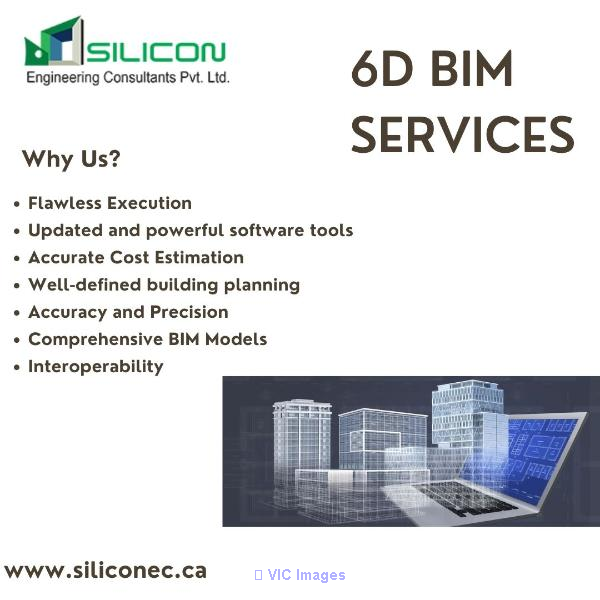 SILICON
Engineering Consultants Pvt. Ltd.

6D BIM SERVICES

Why Us?

• Flawless Execution
• Updated and powerful software tools
• Accurate Cost Estimation
• Well-defined building planning
• Accuracy and Precision
• Comprehensive BIM Models
• Interoperability

www.siliconec.ca

VIC Images